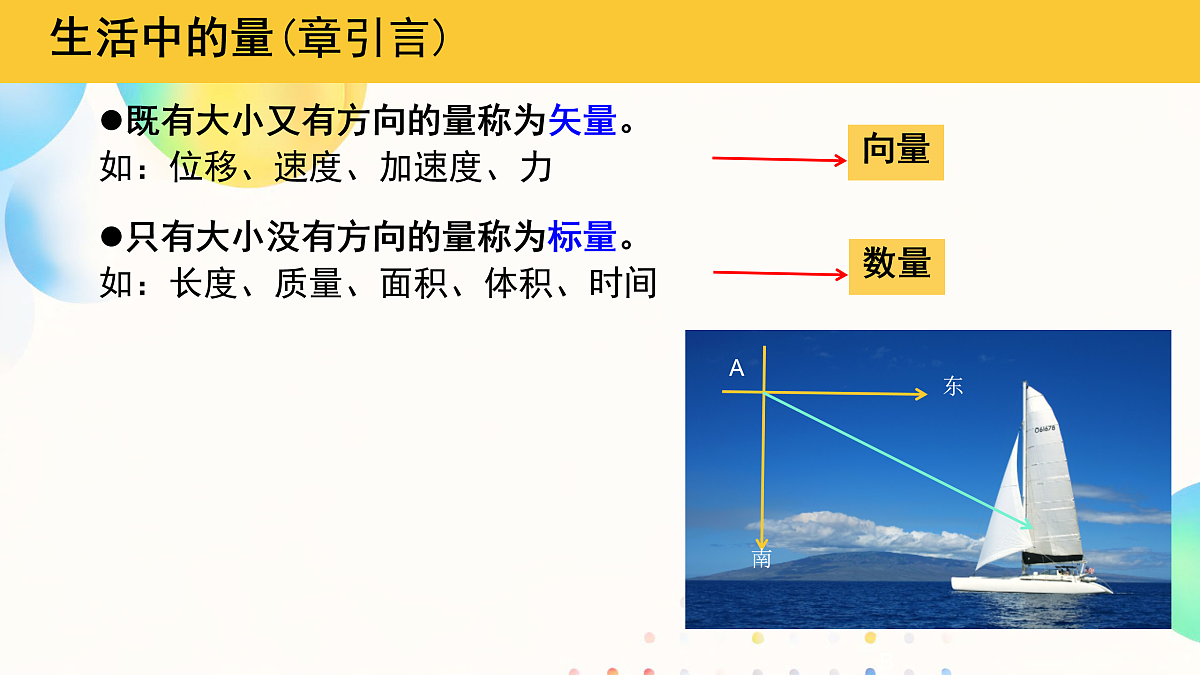 生活中的量(章引言)

●既有大小又有方向的量称为矢量。
如：位移、速度、加速度、力

向量

●只有大小没有方向的量称为标量。
如：长度、质量、面积、体积、时间

数量

A
东
南
O61678